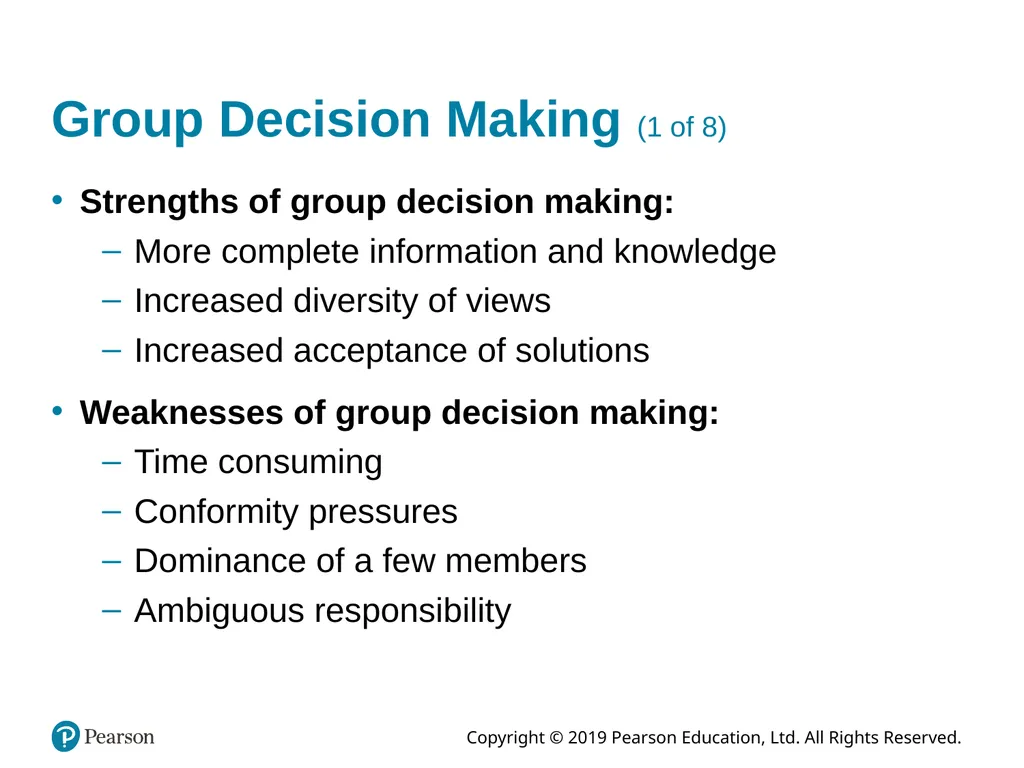 Group Decision Making (1 of 8)

• Strengths of group decision making:
– More complete information and knowledge
– Increased diversity of views
– Increased acceptance of solutions

• Weaknesses of group decision making:
– Time consuming
– Conformity pressures
– Dominance of a few members
– Ambiguous responsibility

Pearson

Copyright © 2019 Pearson Education, Ltd. All Rights Reserved.